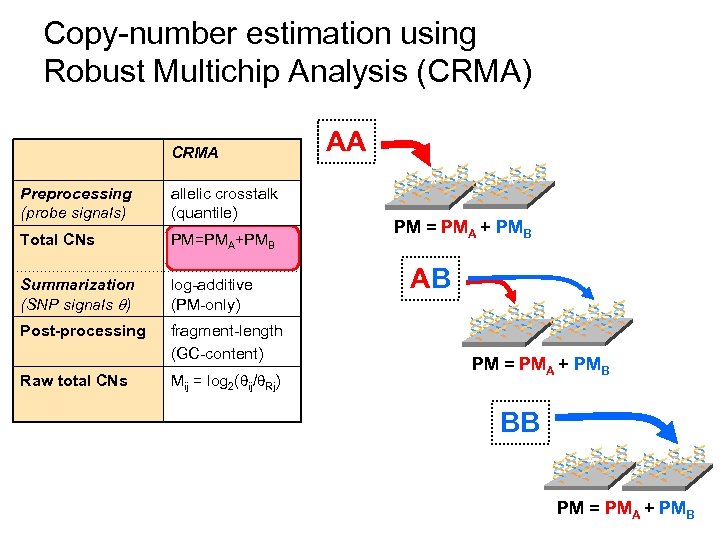 Copy-number estimation using Robust Multichip Analysis (CRMA)

| | CRMA |
|---|---|
| Preprocessing (probe signals) | allelic crosstalk (quantile) |
| Total CNs | $PM=PM_A+PM_B$ |
| Summarization (SNP signals $\theta$) | log-additive (PM-only) |
| Post-processing | fragment-length (GC-content) |
| Raw total CNs | $M_{ij} = \log_2(\theta_{ij}/\theta_{Rj})$ |

AA

$PM = PM_A + PM_B$

AB

$PM = PM_A + PM_B$

BB

$PM = PM_A + PM_B$